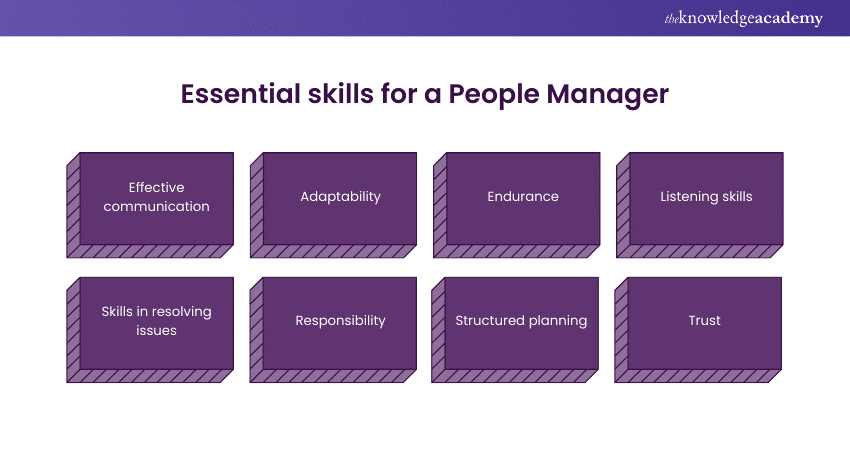 theknowledgeacademy

Essential skills for a People Manager

Effective communication

Adaptability

Endurance

Listening skills

Skills in resolving issues

Responsibility

Structured planning

Trust